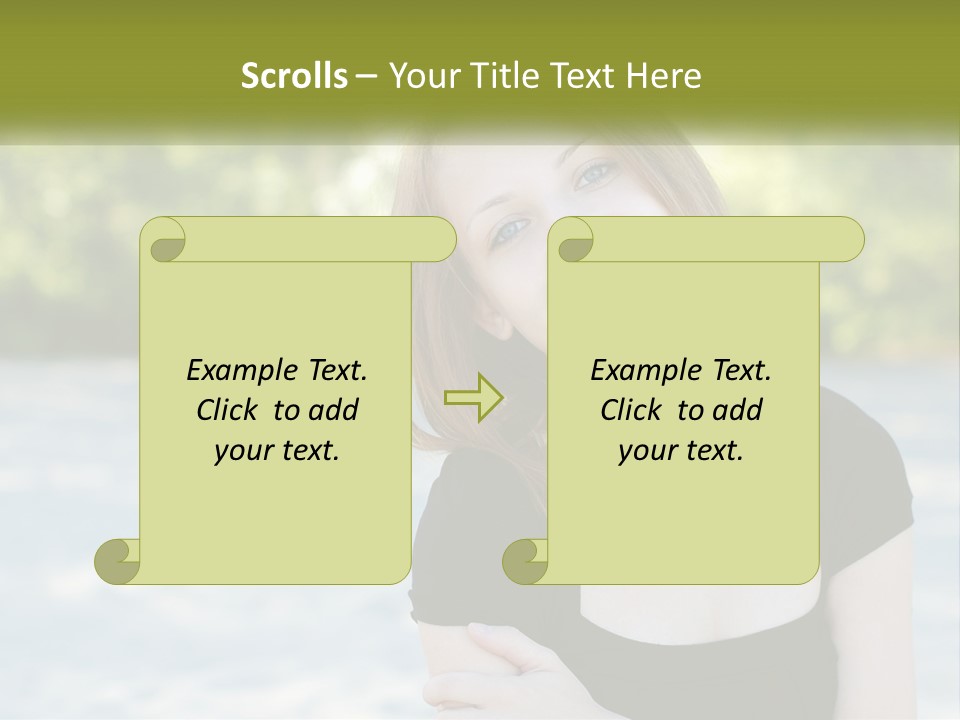 Scrolls – Your Title Text Here

Example Text. Click to add your text.

Example Text. Click to add your text.